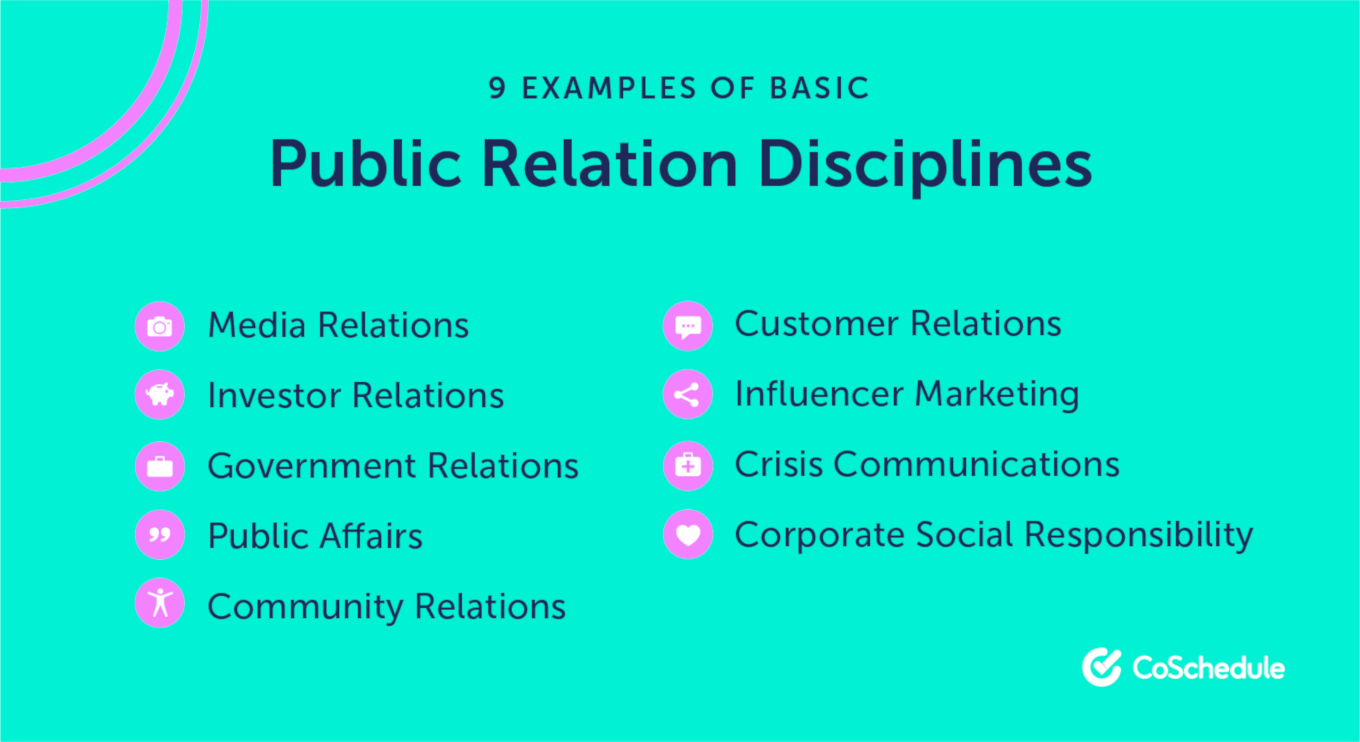 9 EXAMPLES OF BASIC

Public Relation Disciplines

Media Relations

Investor Relations

Government Relations

Public Affairs

Community Relations

Customer Relations

Influencer Marketing

Crisis Communications

Corporate Social Responsibility

CoSchedule